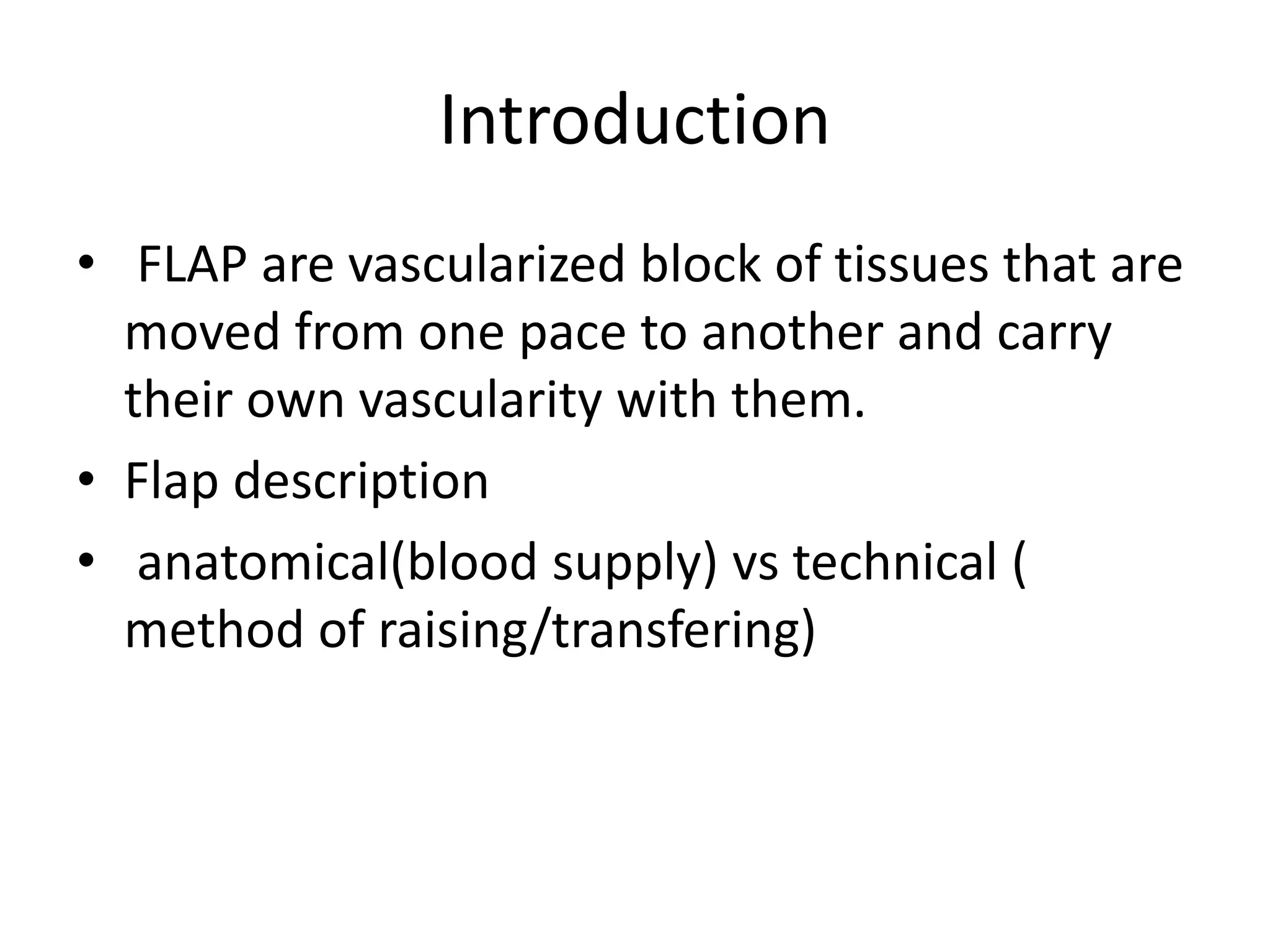 Introduction

• FLAP are vascularized block of tissues that are moved from one pace to another and carry their own vascularity with them.

• Flap description

• anatomical(blood supply) vs technical ( method of raising/transfering)